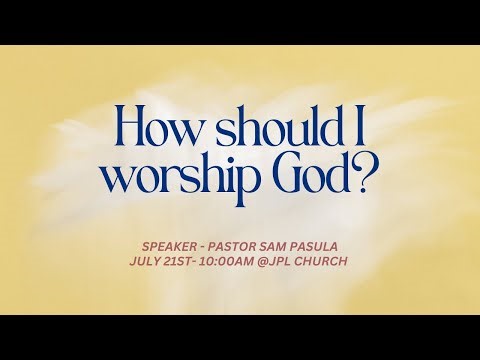 How should I worship God?

SPEAKER - PASTOR SAM PASULA
JULY 21ST- 10:00AM @JPL CHURCH